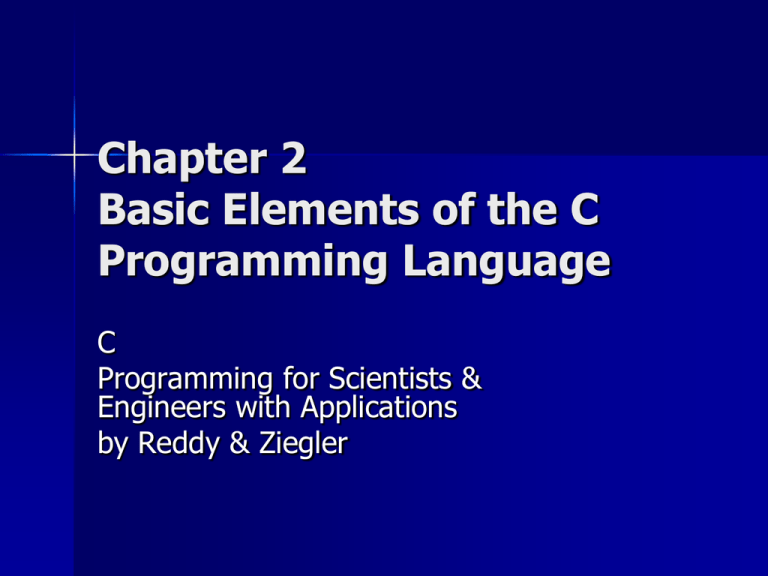 Chapter 2
Basic Elements of the C Programming Language

C
Programming for Scientists & Engineers with Applications
by Reddy & Ziegler